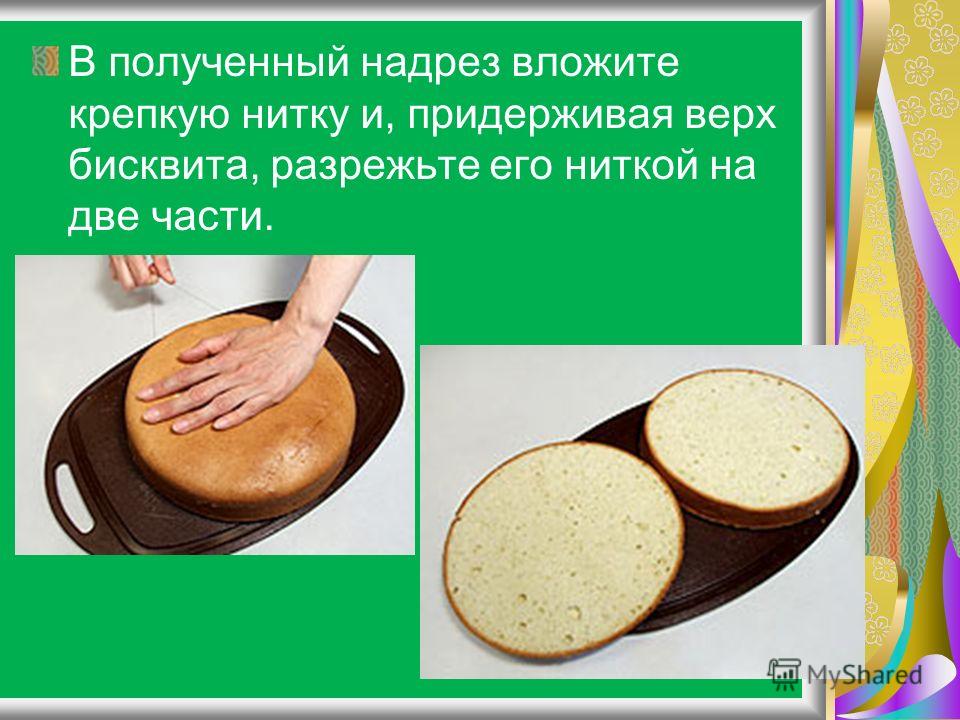 В полученный надрез вложите крепкую нитку и, придерживая верх бисквита, разрежьте его ниткой на две части.

MyShared